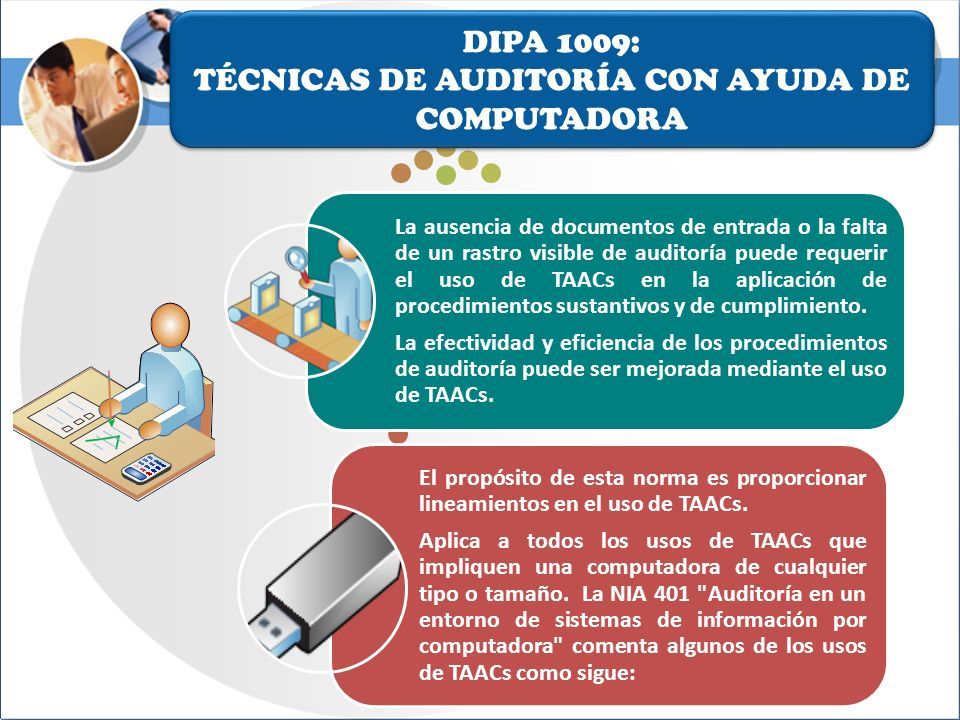 DIPA 1009:
TÉCNICAS DE AUDITORÍA CON AYUDA DE COMPUTADORA

La ausencia de documentos de entrada o la falta de un rastro visible de auditoría puede requerir el uso de TAACs en la aplicación de procedimientos sustantivos y de cumplimiento.

La efectividad y eficiencia de los procedimientos de auditoría puede ser mejorada mediante el uso de TAACs.

El propósito de esta norma es proporcionar lineamientos en el uso de TAACs.

Aplica a todos los usos de TAACs que impliquen una computadora de cualquier tipo o tamaño. La NIA 401 "Auditoría en un entorno de sistemas de información por computadora" comenta algunos de los usos de TAACs como sigue: